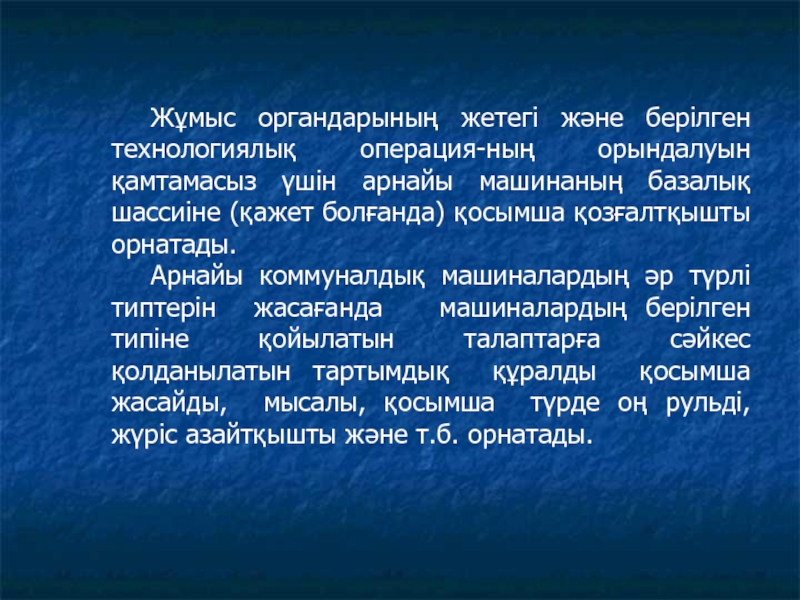 Жұмыс органдарының жетегі және берілген технологиялық операция-ның орындалуын қамтамасыз үшін арнайы машинаның базалық шассиіне (қажет болғанда) қосымша қозғалтқышты орнатады.

Арнайы коммуналдық машиналардың әр түрлі типтерін жасағанда машиналардың берілген типіне қойылатын талаптарға сәйкес қолданылатын тартымдық құралды қосымша жасайды, мысалы, қосымша түрде оң рульді, жүріс азайтқышты және т.б. орнатады.